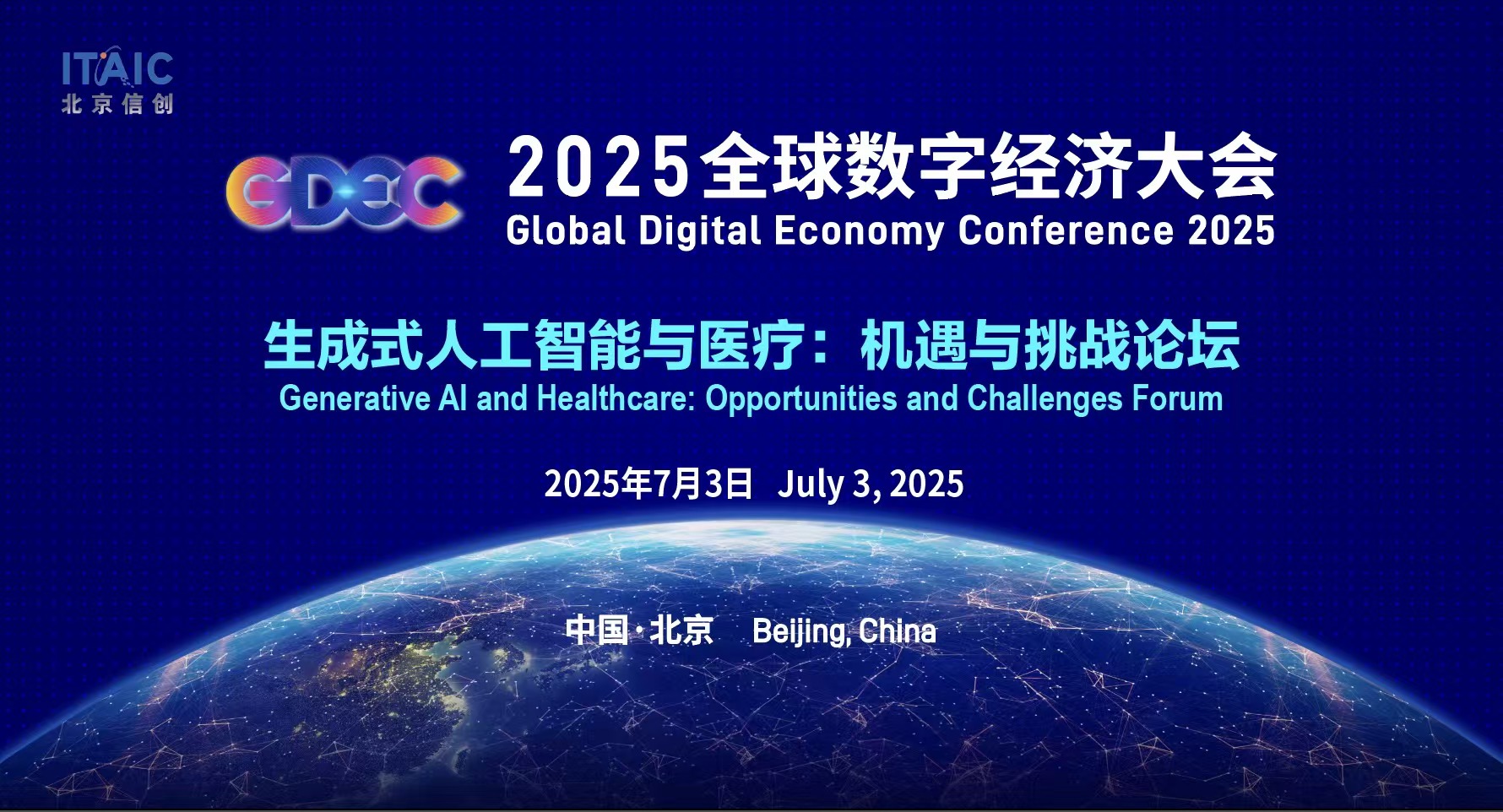 ITAIC
北京信创

GDEC

2025全球数字经济大会
Global Digital Economy Conference 2025

生成式人工智能与医疗：机遇与挑战论坛
Generative AI and Healthcare: Opportunities and Challenges Forum

2025年7月3日 July 3, 2025

中国·北京 Beijing, China